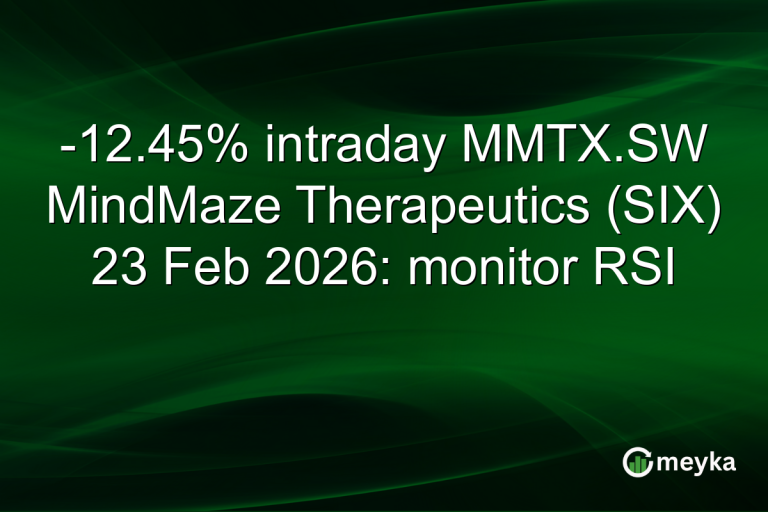 -12.45% intraday MMTX.SW MindMaze Therapeutics (SIX) 23 Feb 2026: monitor RSI

meyka